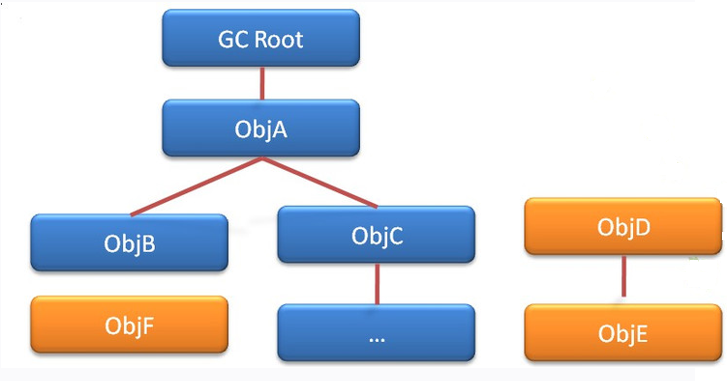 GC Root

ObjA

ObjB

ObjC

ObjD

ObjF

...

ObjE